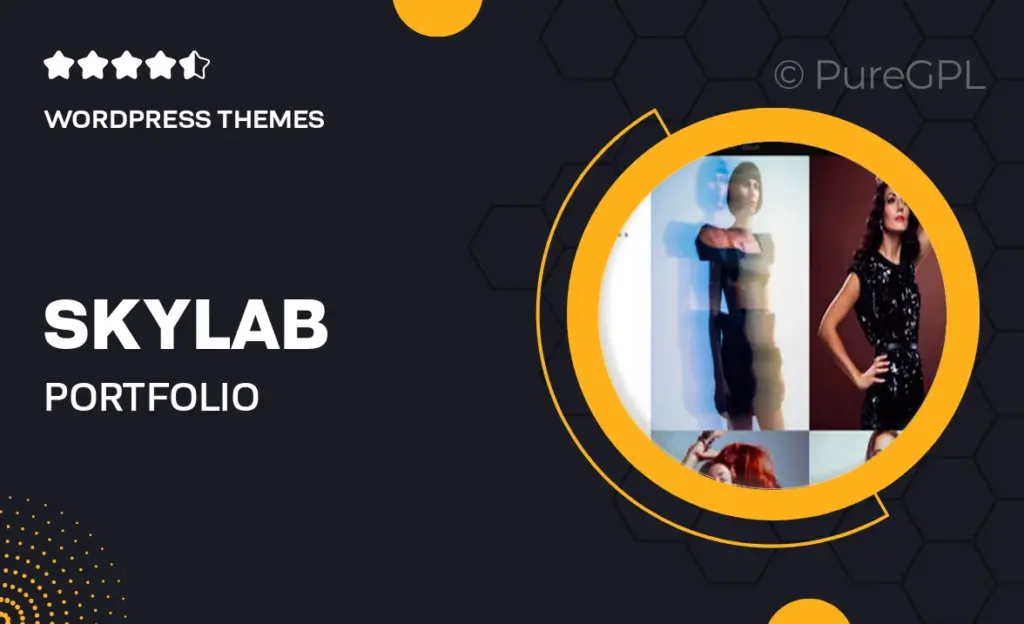 WORDPRESS THEMES

© PureGPL

SKYLAB

PORTFOLIO